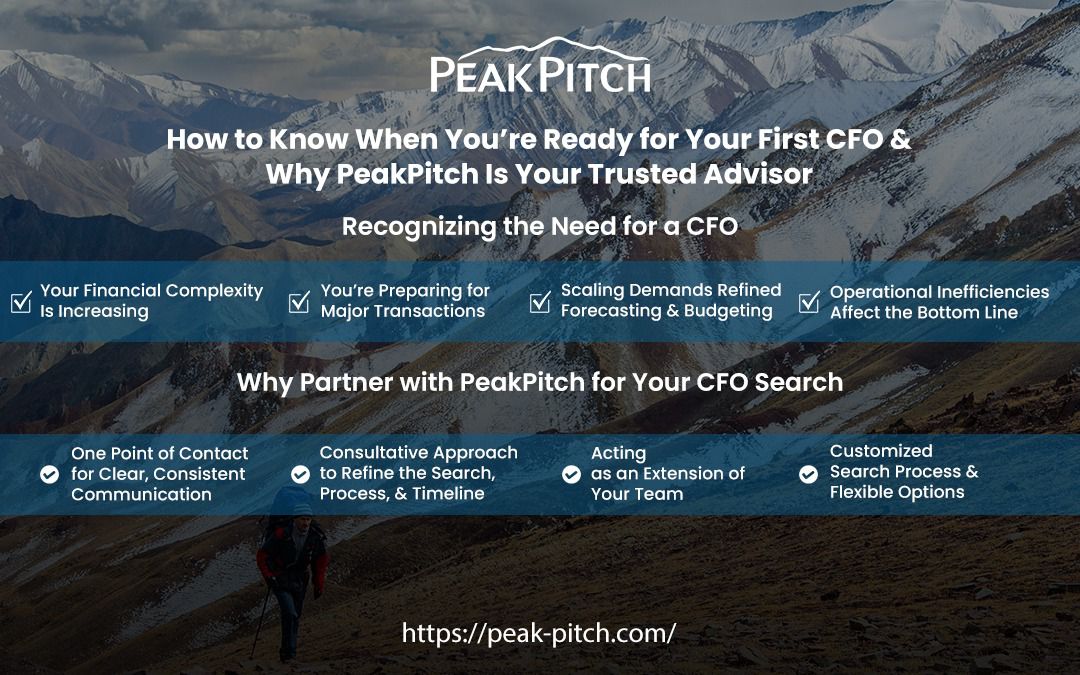 PEAKPITCH

How to Know When You're Ready for Your First CFO & Why PeakPitch Is Your Trusted Advisor

Recognizing the Need for a CFO

Your Financial Complexity Is Increasing

You're Preparing for Major Transactions

Scaling Demands Refined Forecasting & Budgeting

Operational Inefficiencies Affect the Bottom Line

Why Partner with PeakPitch for Your CFO Search

One Point of Contact for Clear, Consistent Communication

Consultative Approach to Refine the Search, Process, & Timeline

Acting as an Extension of Your Team

Customized Search Process & Flexible Options

https://peak-pitch.com/